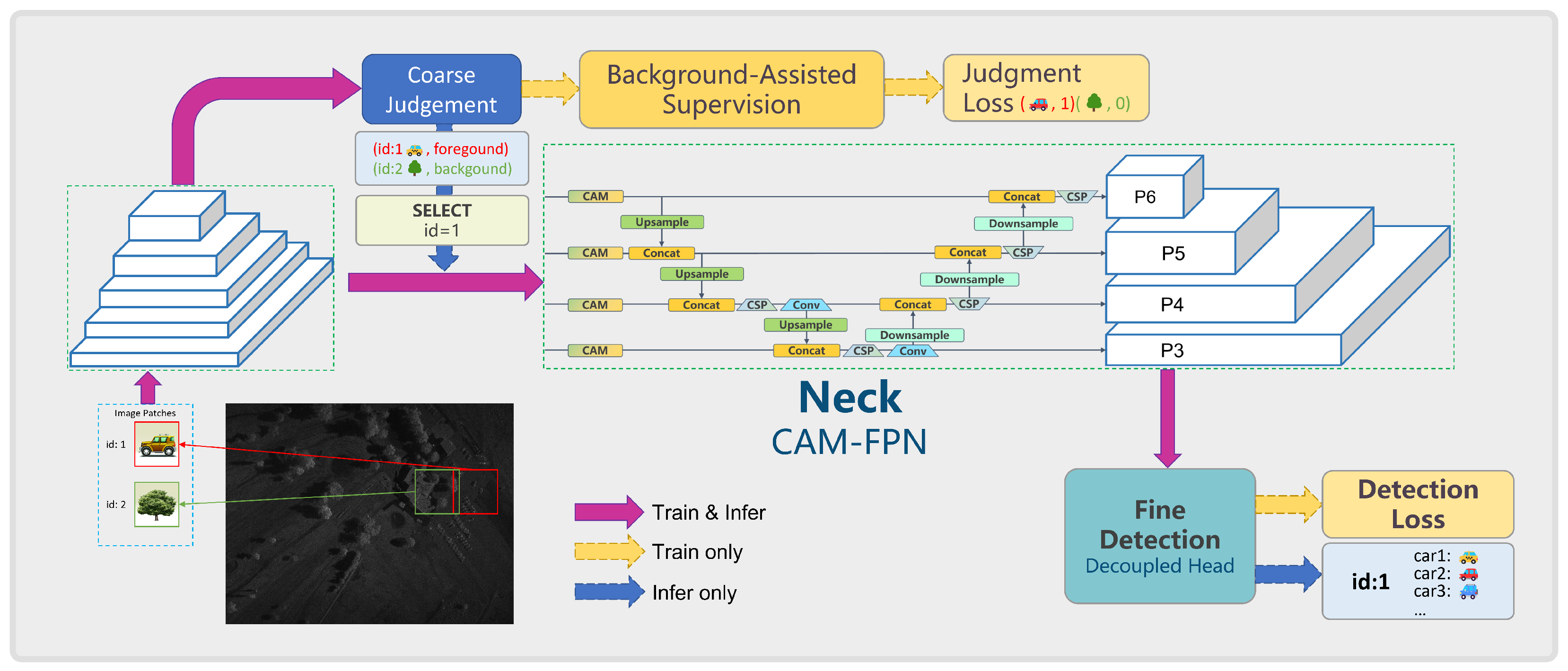 Coarse Judgement

Background-Assisted Supervision

Judgment Loss ( , 1)( , 0)

(id:1 , foregound)
(id:2 , backgound)

SELECT
id=1

CAM
Upsample
CAM
Concat
Upsample
CAM
Concat
CSP
Conv
Upsample
CAM
Concat
CSP
Conv
Downsample
Concat
CSP
Downsample
Concat
CSP
Downsample
Concat
CSP

P6
P5
P4
P3

Neck
CAM-FPN

Image Patches
id: 1
id: 2

Train & Infer
Train only
Infer only

Fine Detection
Decoupled Head

Detection Loss

id:1
car1:
car2:
car3:
...